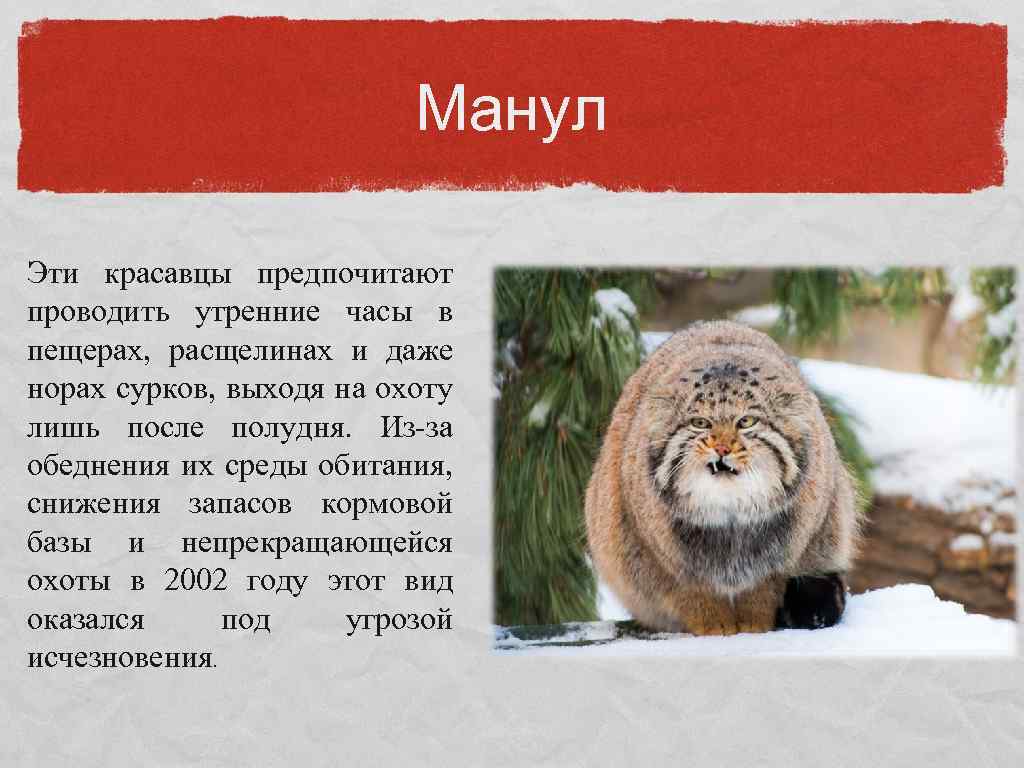 Манул

Эти красавцы предпочитают проводить утренние часы в пещерах, расщелинах и даже норах сурков, выходя на охоту лишь после полудня. Из-за обеднения их среды обитания, снижения запасов кормовой базы и непрекращающейся охоты в 2002 году этот вид оказался под угрозой исчезновения.